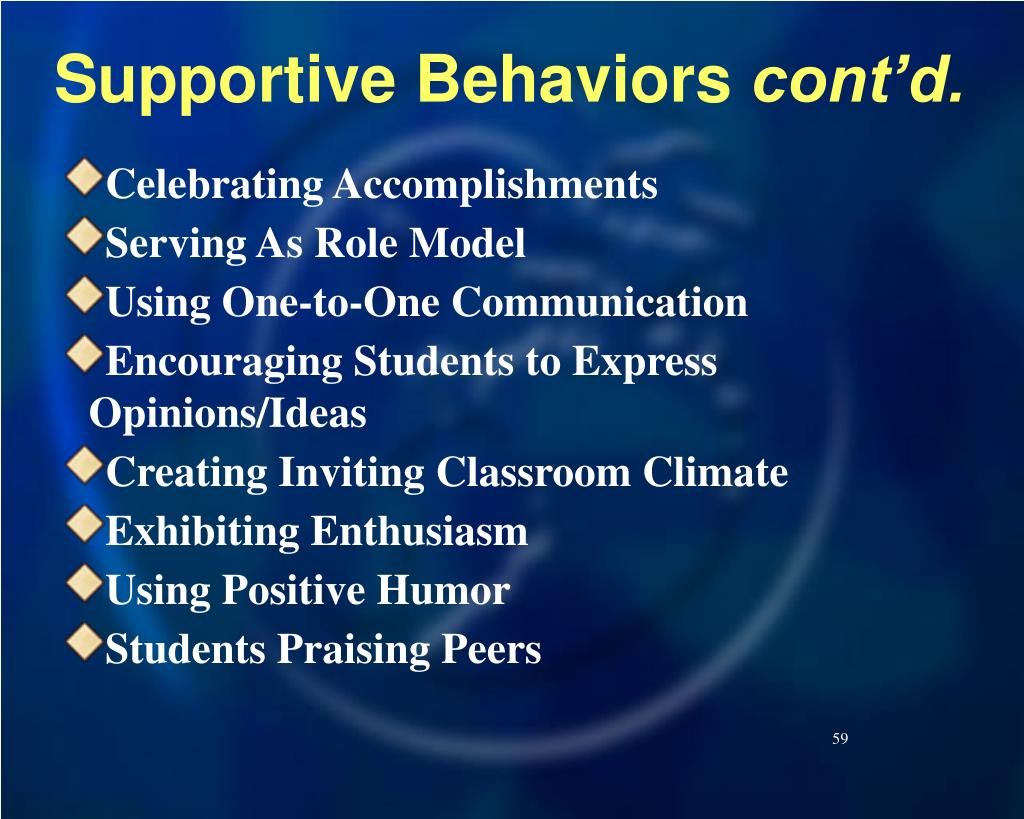 Supportive Behaviors cont’d.

Celebrating Accomplishments
Serving As Role Model
Using One-to-One Communication
Encouraging Students to Express Opinions/Ideas
Creating Inviting Classroom Climate
Exhibiting Enthusiasm
Using Positive Humor
Students Praising Peers

59